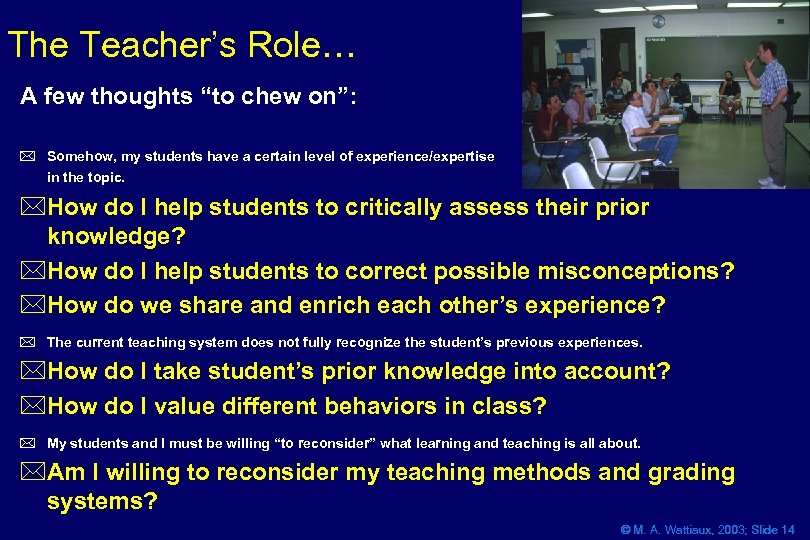 The Teacher's Role…

A few thoughts "to chew on":

Somehow, my students have a certain level of experience/expertise in the topic.

How do I help students to critically assess their prior knowledge?

How do I help students to correct possible misconceptions?

How do we share and enrich each other's experience?

The current teaching system does not fully recognize the student's previous experiences.

How do I take student's prior knowledge into account?

How do I value different behaviors in class?

My students and I must be willing "to reconsider" what learning and teaching is all about.

Am I willing to reconsider my teaching methods and grading systems?

© M. A. Wattiaux, 2003; Slide 14